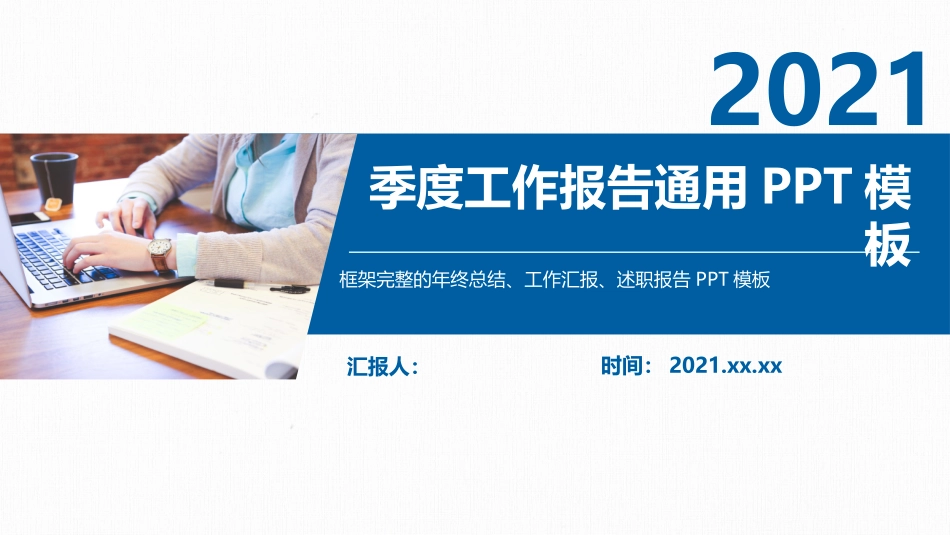 2021

季度工作报告通用 PPT 模板

框架完整的年终总结、工作汇报、述职报告 PPT 模板

汇报人：

时间： 2021.xx.xx